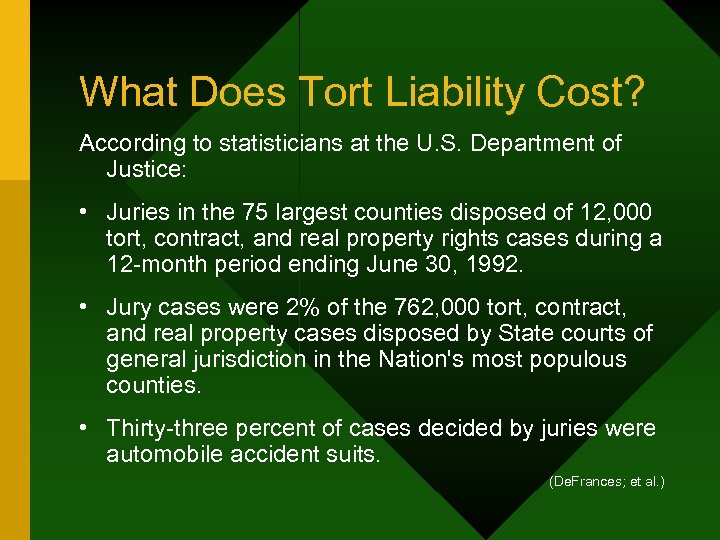 What Does Tort Liability Cost?

According to statisticians at the U.S. Department of Justice:

• Juries in the 75 largest counties disposed of 12,000 tort, contract, and real property rights cases during a 12-month period ending June 30, 1992.

• Jury cases were 2% of the 762,000 tort, contract, and real property cases disposed by State courts of general jurisdiction in the Nation's most populous counties.

• Thirty-three percent of cases decided by juries were automobile accident suits.

(DeFrances; et al.)